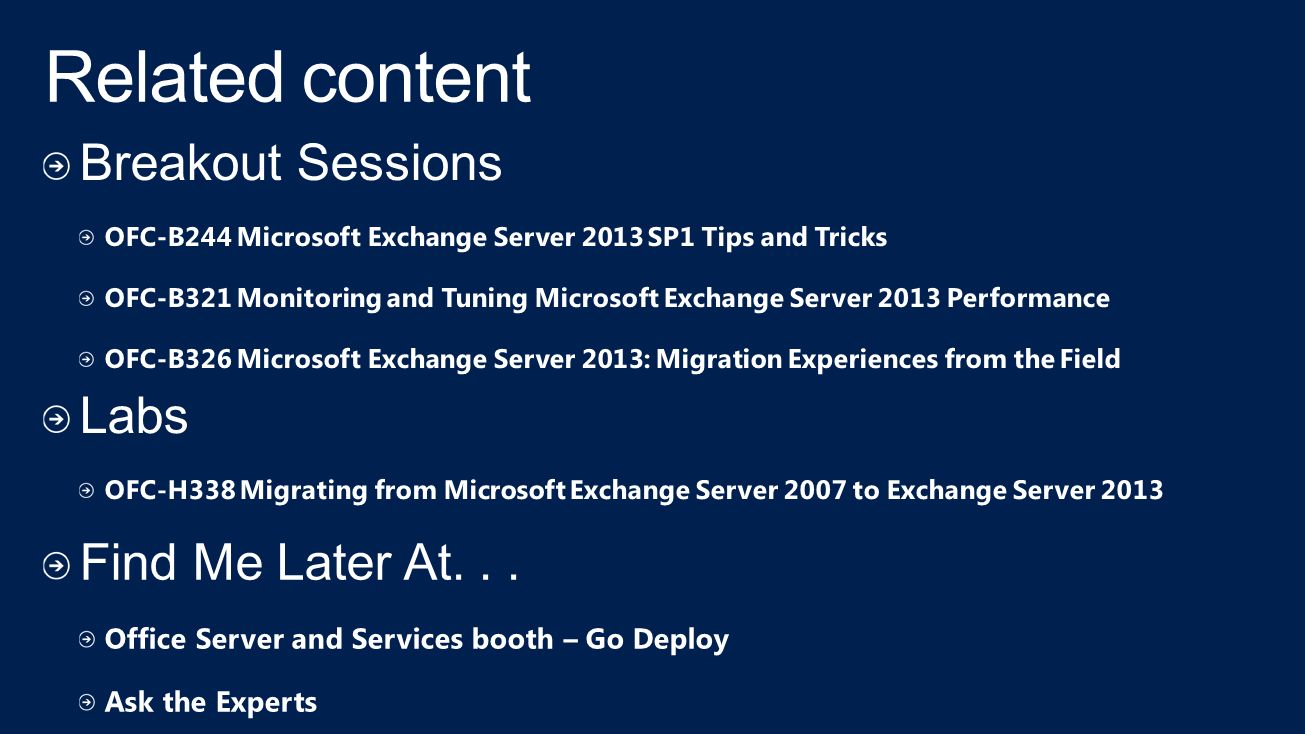 Related content

Breakout Sessions

OFC-B244 Microsoft Exchange Server 2013 SP1 Tips and Tricks

OFC-B321 Monitoring and Tuning Microsoft Exchange Server 2013 Performance

OFC-B326 Microsoft Exchange Server 2013: Migration Experiences from the Field

Labs

OFC-H338 Migrating from Microsoft Exchange Server 2007 to Exchange Server 2013

Find Me Later At. . .

Office Server and Services booth – Go Deploy

Ask the Experts